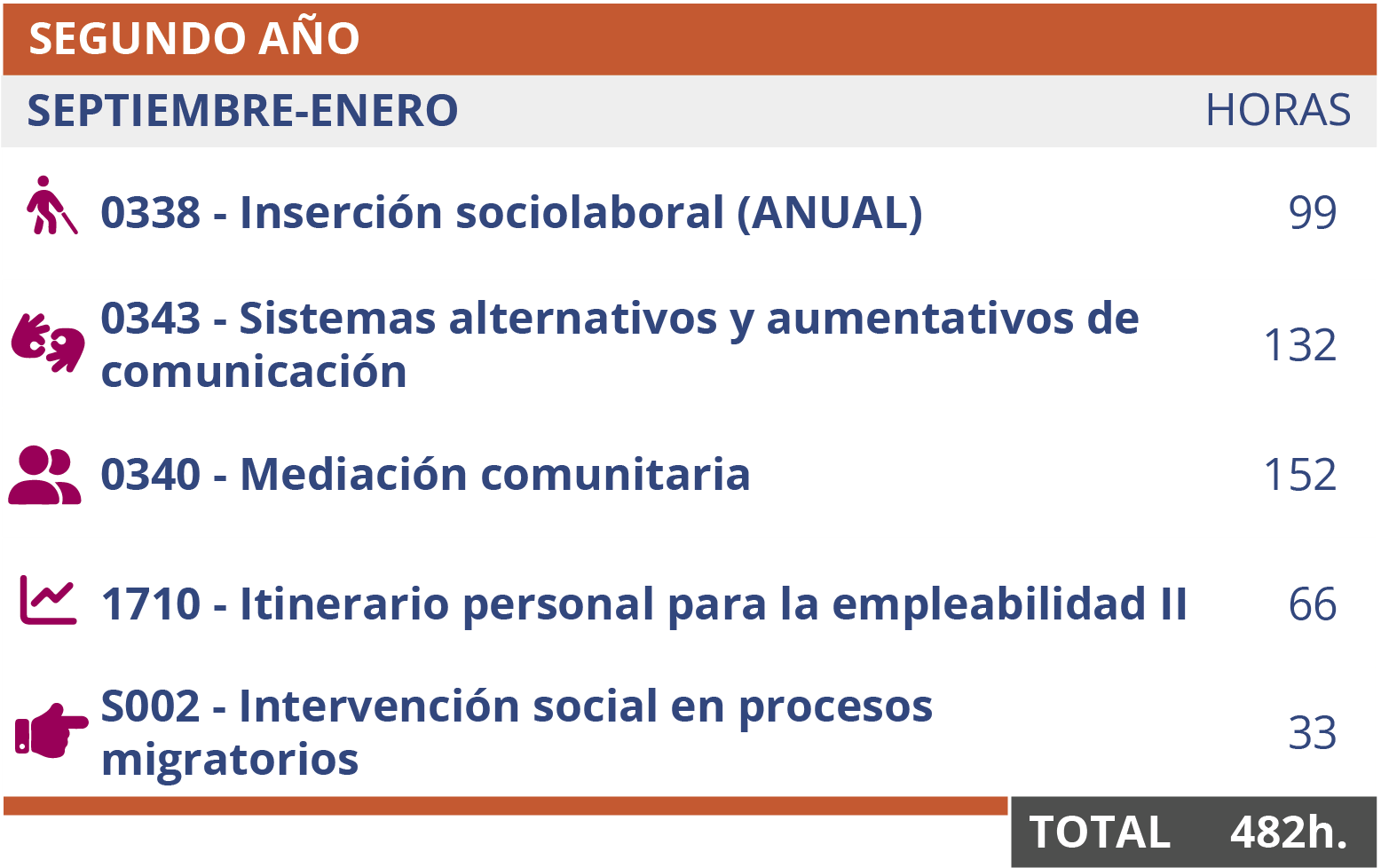 SEGUNDO AÑO

| SEPTIEMBRE-ENERO | HORAS |
|---|---|
| 0338 - Inserción sociolaboral (ANUAL) | 99 |
| 0343 - Sistemas alternativos y aumentativos de comunicación | 132 |
| 0340 - Mediación comunitaria | 152 |
| 1710 - Itinerario personal para la empleabilidad II | 66 |
| S002 - Intervención social en procesos migratorios | 33 |

TOTAL 482h.